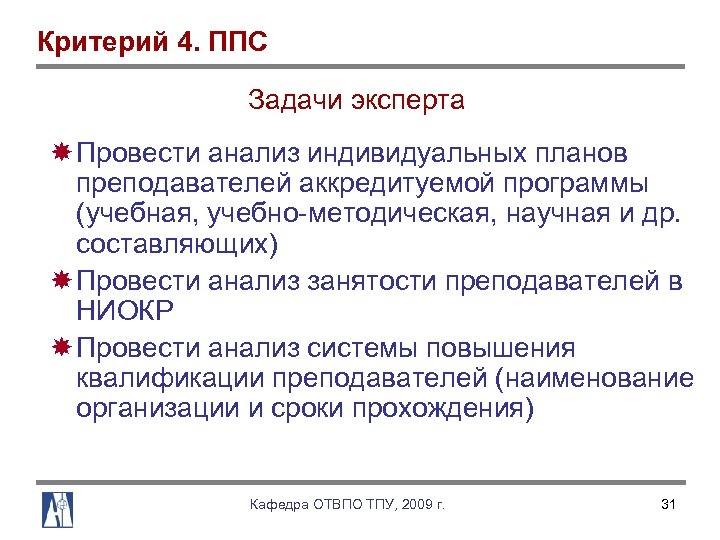 Критерий 4. ППС

Задачи эксперта

Провести анализ индивидуальных планов преподавателей аккредитуемой программы (учебная, учебно-методическая, научная и др. составляющих)

Провести анализ занятости преподавателей в НИОКР

Провести анализ системы повышения квалификации преподавателей (наименование организации и сроки прохождения)

Кафедра ОТВПО ТПУ, 2009 г.

31